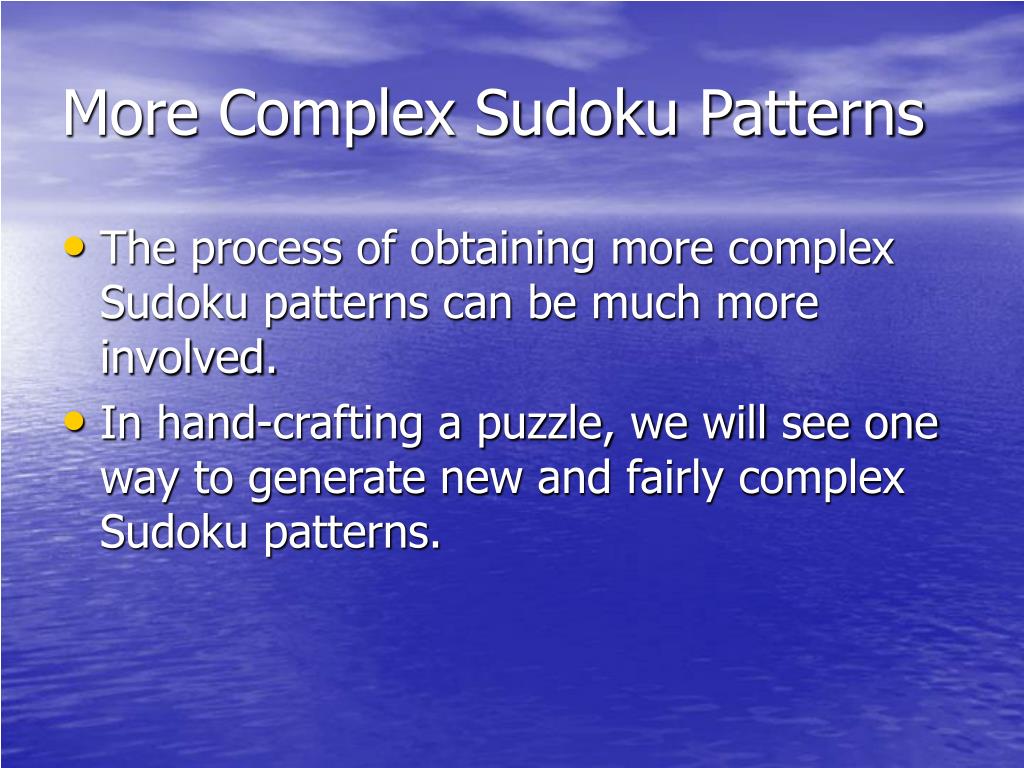 More Complex Sudoku Patterns

• The process of obtaining more complex Sudoku patterns can be much more involved.

• In hand-crafting a puzzle, we will see one way to generate new and fairly complex Sudoku patterns.